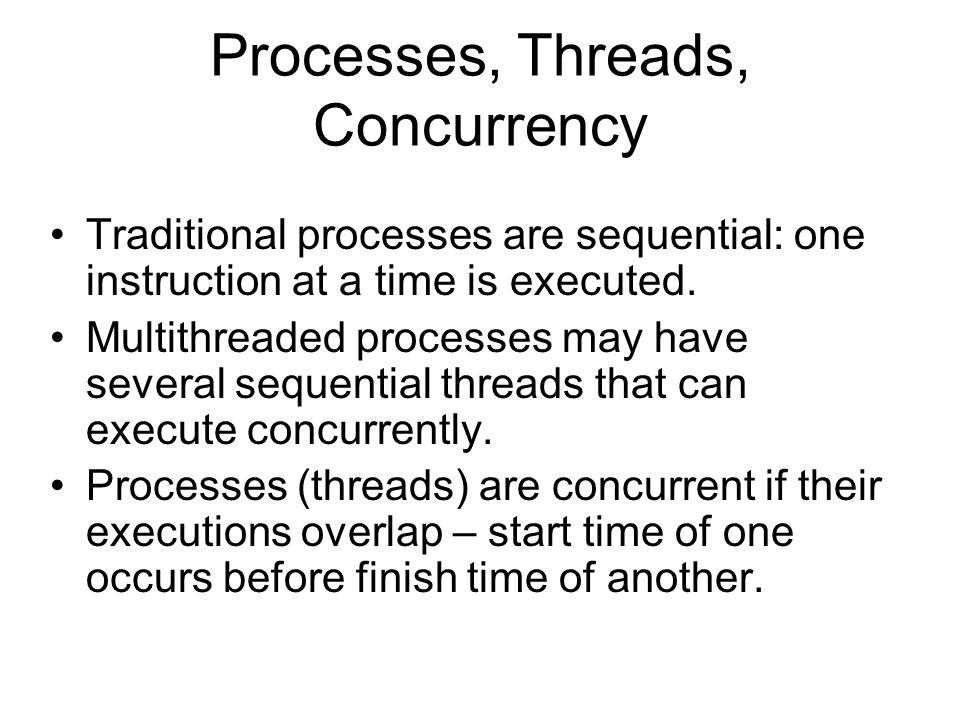 Processes, Threads, Concurrency

• Traditional processes are sequential: one instruction at a time is executed.

• Multithreaded processes may have several sequential threads that can execute concurrently.

• Processes (threads) are concurrent if their executions overlap – start time of one occurs before finish time of another.